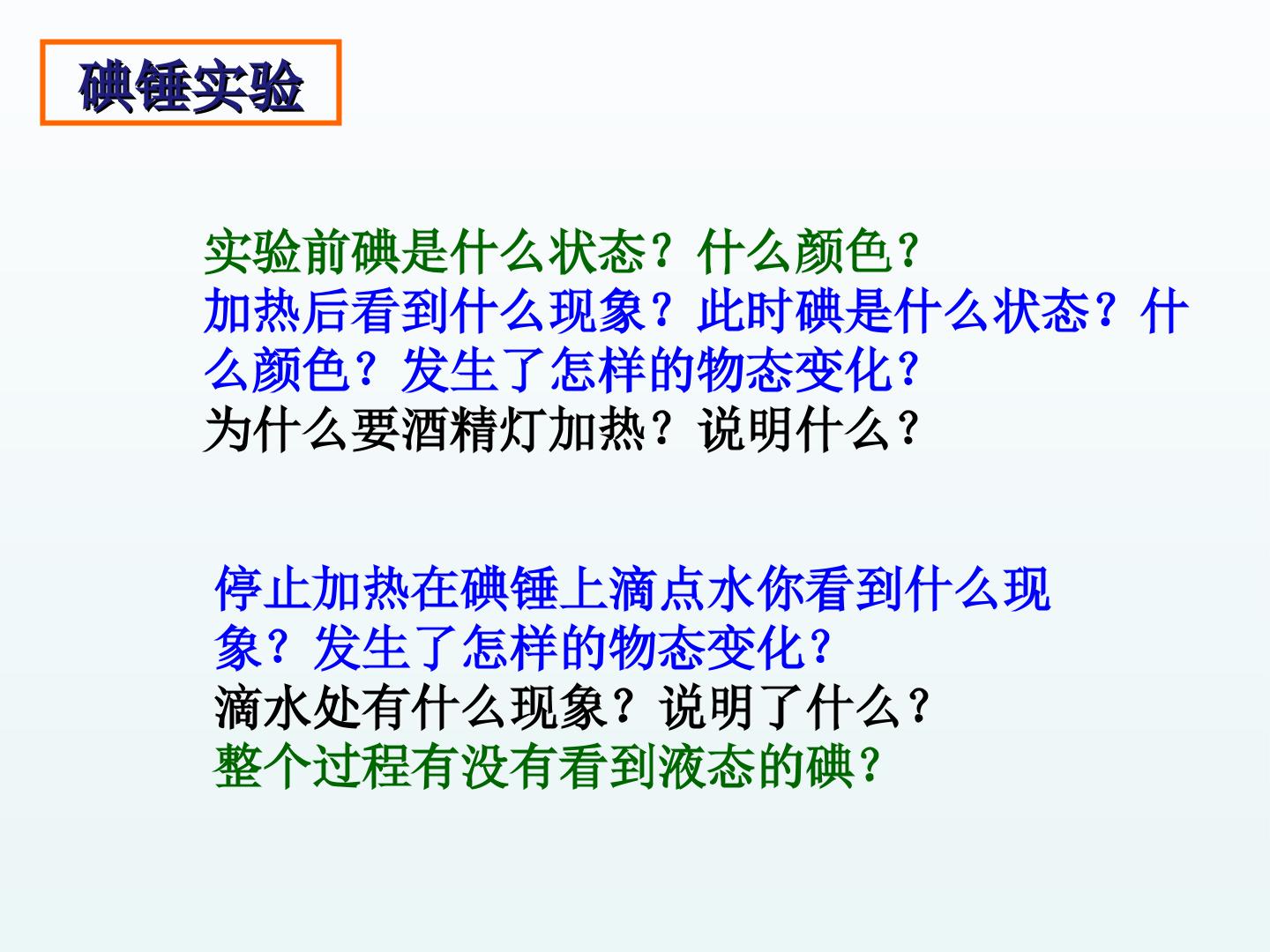 碘锤实验

实验前碘是什么状态？什么颜色？

加热后看到什么现象？此时碘是什么状态？什么颜色？发生了怎样的物态变化？

为什么要酒精灯加热？说明什么？

停止加热在碘锤上滴点水你看到什么现象？发生了怎样的物态变化？

滴水处有什么现象？说明了什么？

整个过程有没有看到液态的碘？